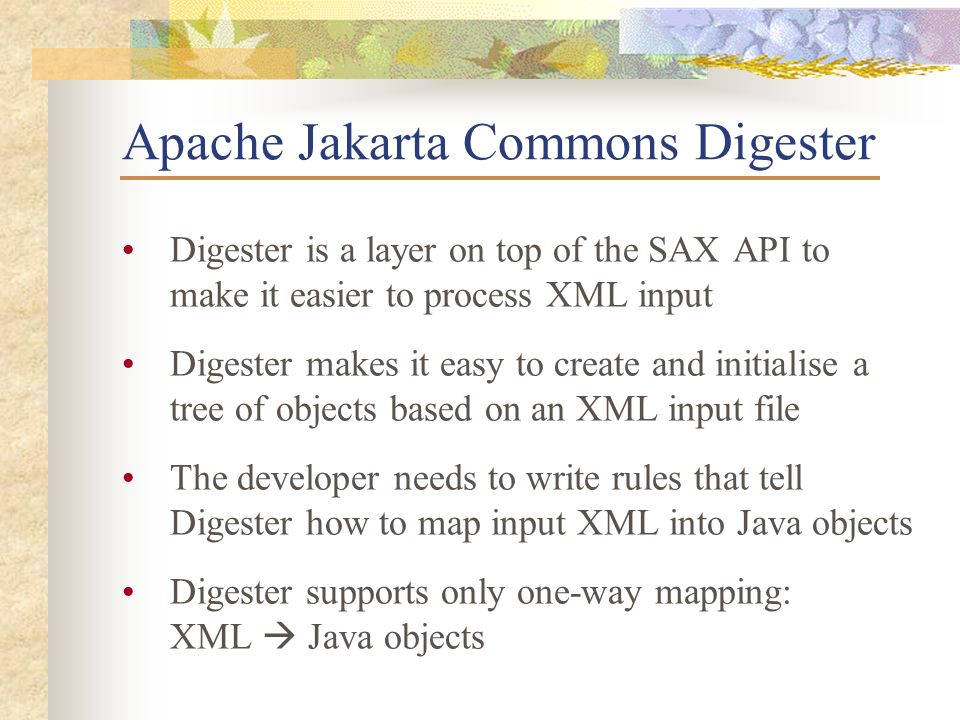 Apache Jakarta Commons Digester

• Digester is a layer on top of the SAX API to make it easier to process XML input

• Digester makes it easy to create and initialise a tree of objects based on an XML input file

• The developer needs to write rules that tell Digester how to map input XML into Java objects

• Digester supports only one-way mapping: XML → Java objects